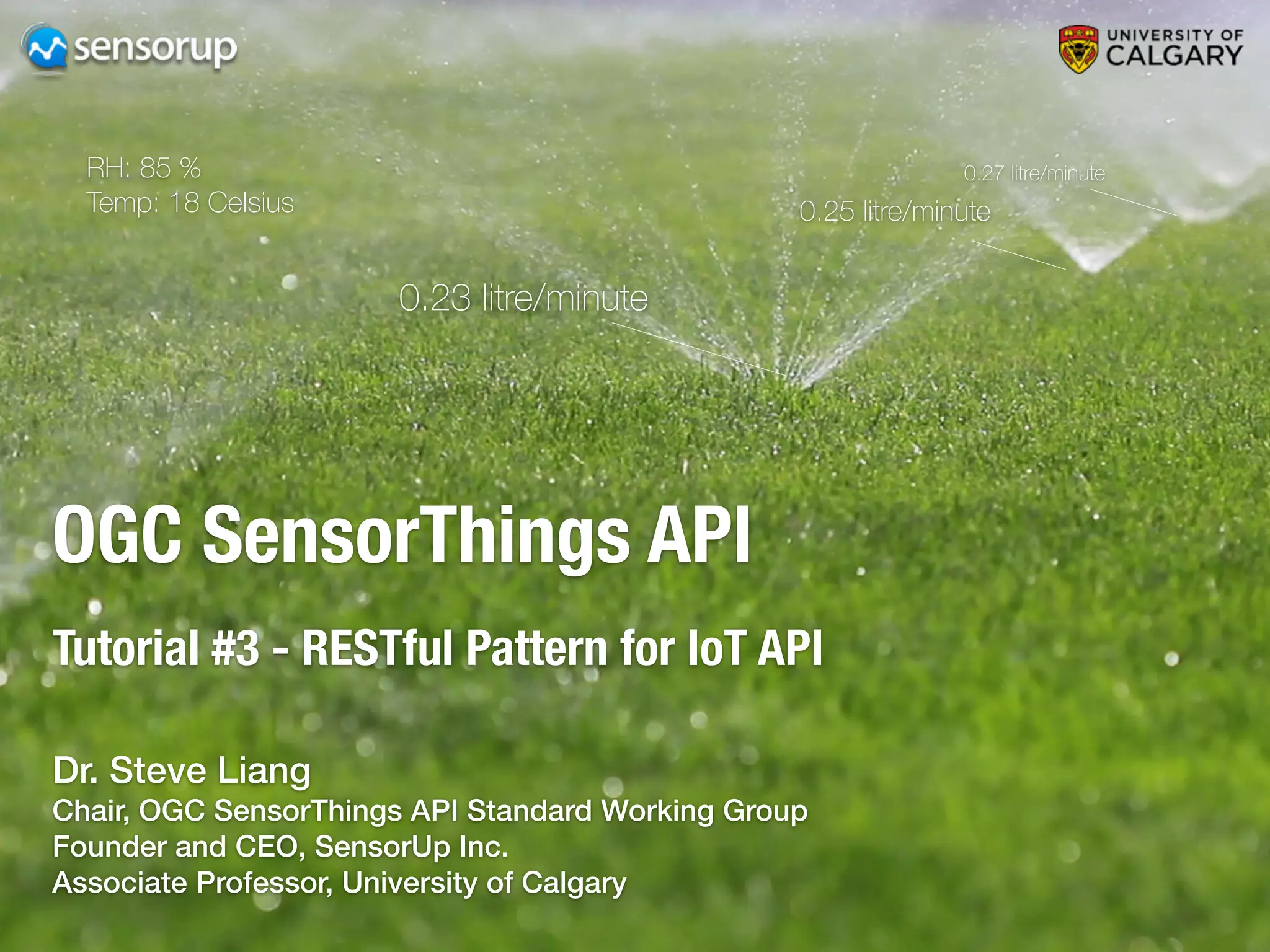 sensorup

UNIVERSITY OF CALGARY

RH: 85 %
Temp: 18 Celsius

0.27 litre/minute

0.25 litre/minute

0.23 litre/minute

OGC SensorThings API

Tutorial #3 - RESTful Pattern for IoT API

Dr. Steve Liang
Chair, OGC SensorThings API Standard Working Group
Founder and CEO, SensorUp Inc.
Associate Professor, University of Calgary